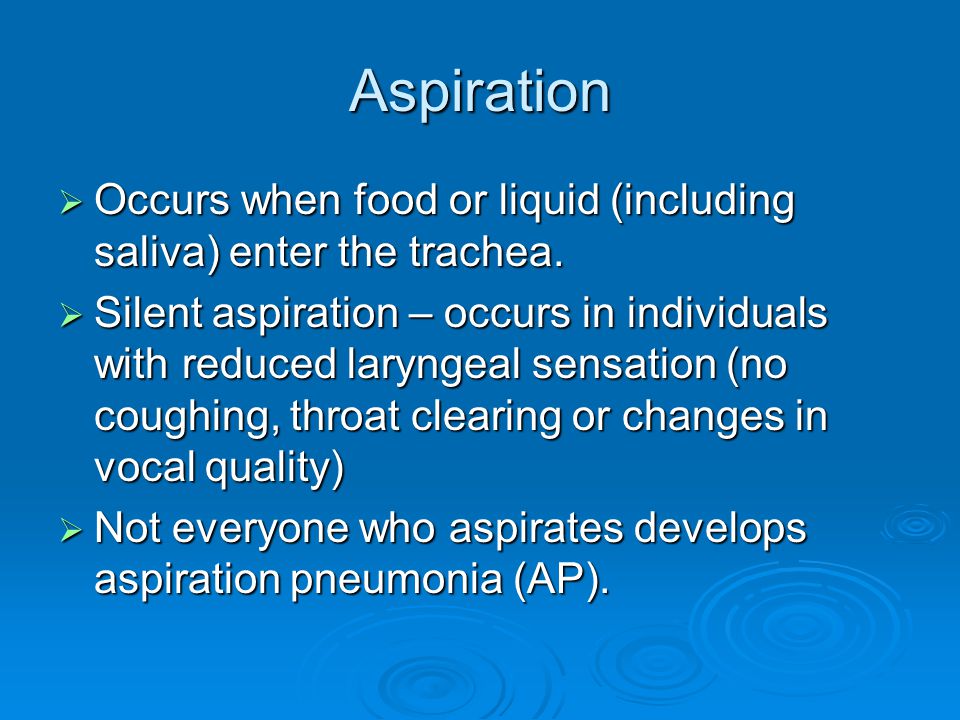 Aspiration

➢ Occurs when food or liquid (including saliva) enter the trachea.

➢ Silent aspiration – occurs in individuals with reduced laryngeal sensation (no coughing, throat clearing or changes in vocal quality)

➢ Not everyone who aspirates develops aspiration pneumonia (AP).